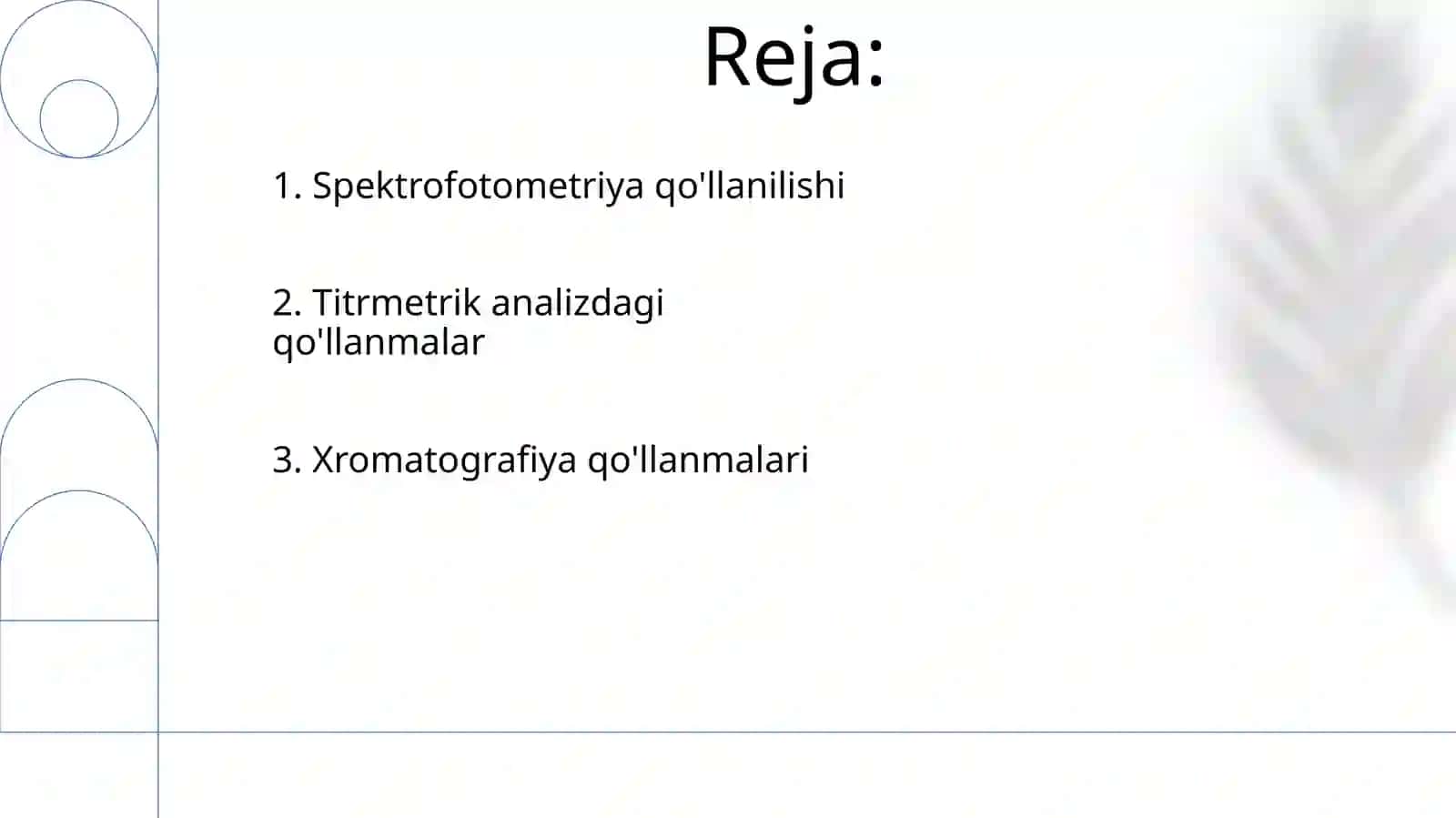 Reja:

1. Spektrofotometriya qo'llanilishi

2. Titrmetrik analizdagi qo'llanmalar

3. Xromatografiya qo'llanmalari